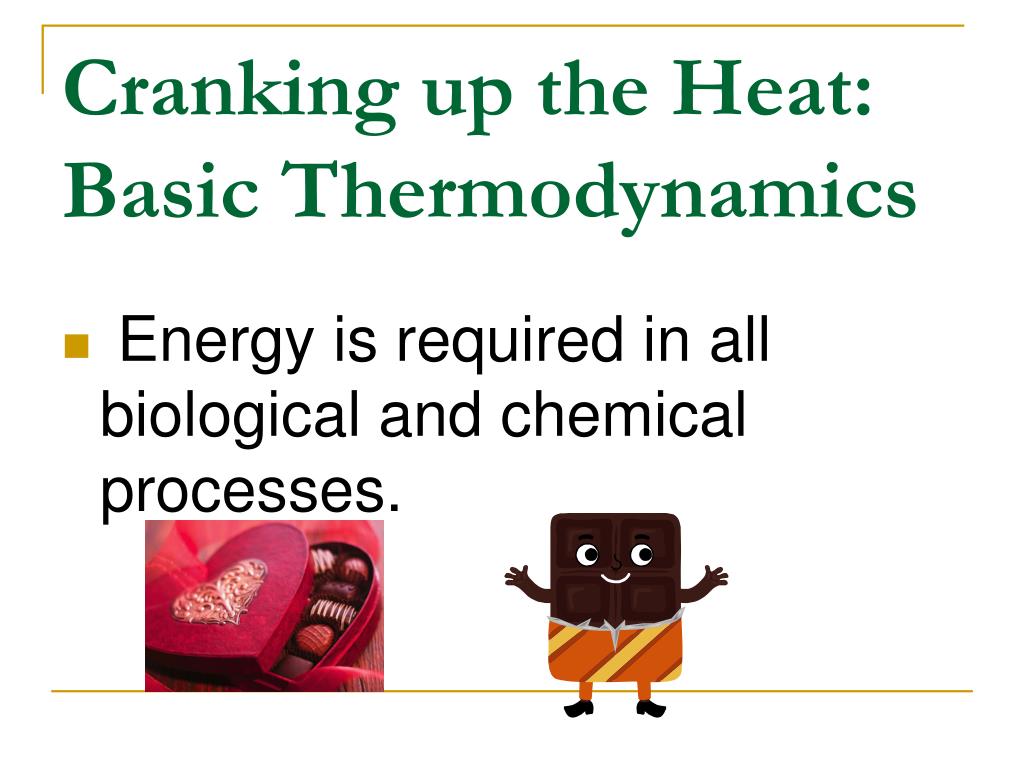 Cranking up the Heat: Basic Thermodynamics

Energy is required in all biological and chemical processes.